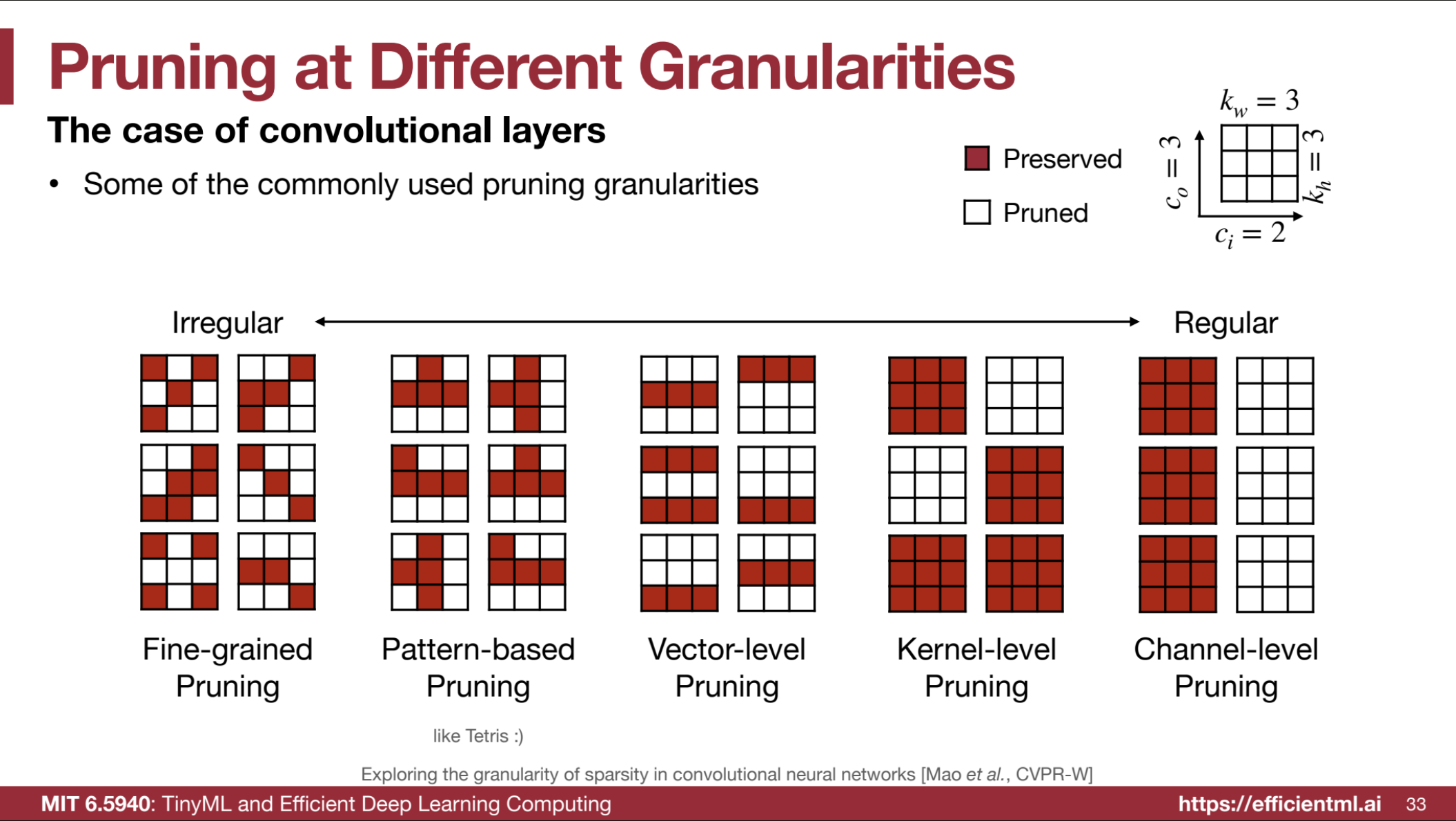 Pruning at Different Granularities

The case of convolutional layers

• Some of the commonly used pruning granularities

Preserved

Pruned

$k_w = 3$

$c_o = 3$

$k_h = 3$

$c_i = 2$

Irregular

Regular

Fine-grained Pruning

Pattern-based Pruning

Vector-level Pruning

Kernel-level Pruning

Channel-level Pruning

like Tetris :)

Exploring the granularity of sparsity in convolutional neural networks [Mao et al., CVPR-W]

MIT 6.5940: TinyML and Efficient Deep Learning Computing

https://efficientml.ai 33